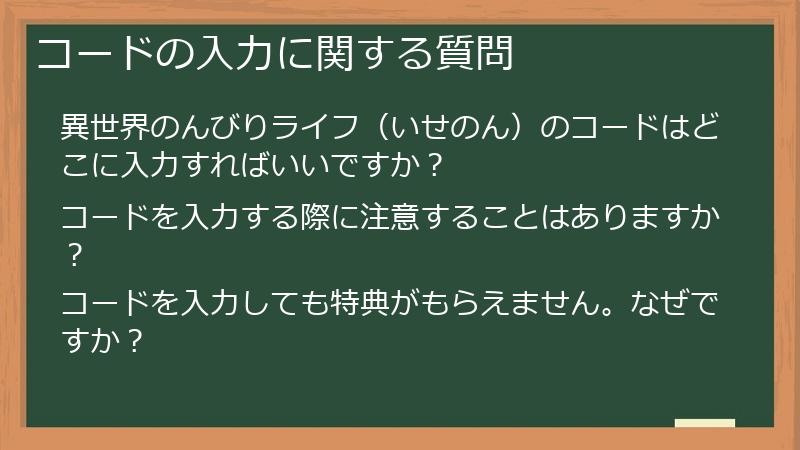 コードの入力に関する質問

異世界のんびりライフ（いせのん）のコードはどこに入力すればいいですか？

コードを入力する際に注意することはありますか？

コードを入力しても特典がもらえません。なぜですか？